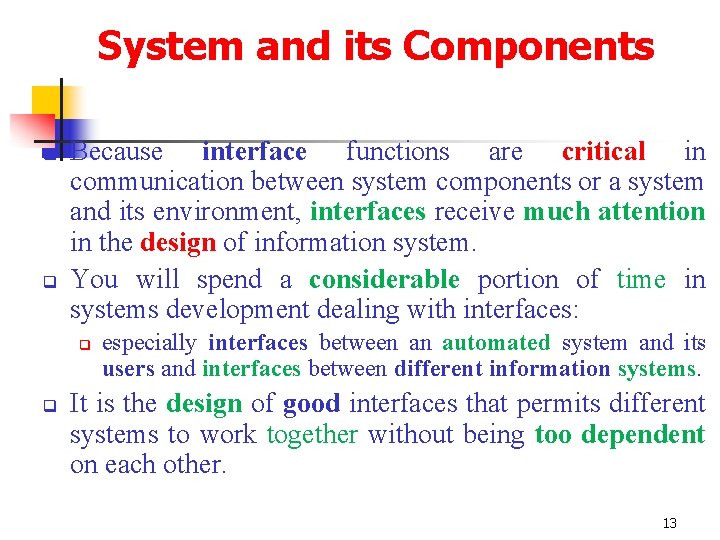 System and its Components

Because interface functions are critical in communication between system components or a system and its environment, interfaces receive much attention in the design of information system.

You will spend a considerable portion of time in systems development dealing with interfaces:

especially interfaces between an automated system and its users and interfaces between different information systems.

It is the design of good interfaces that permits different systems to work together without being too dependent on each other.

13